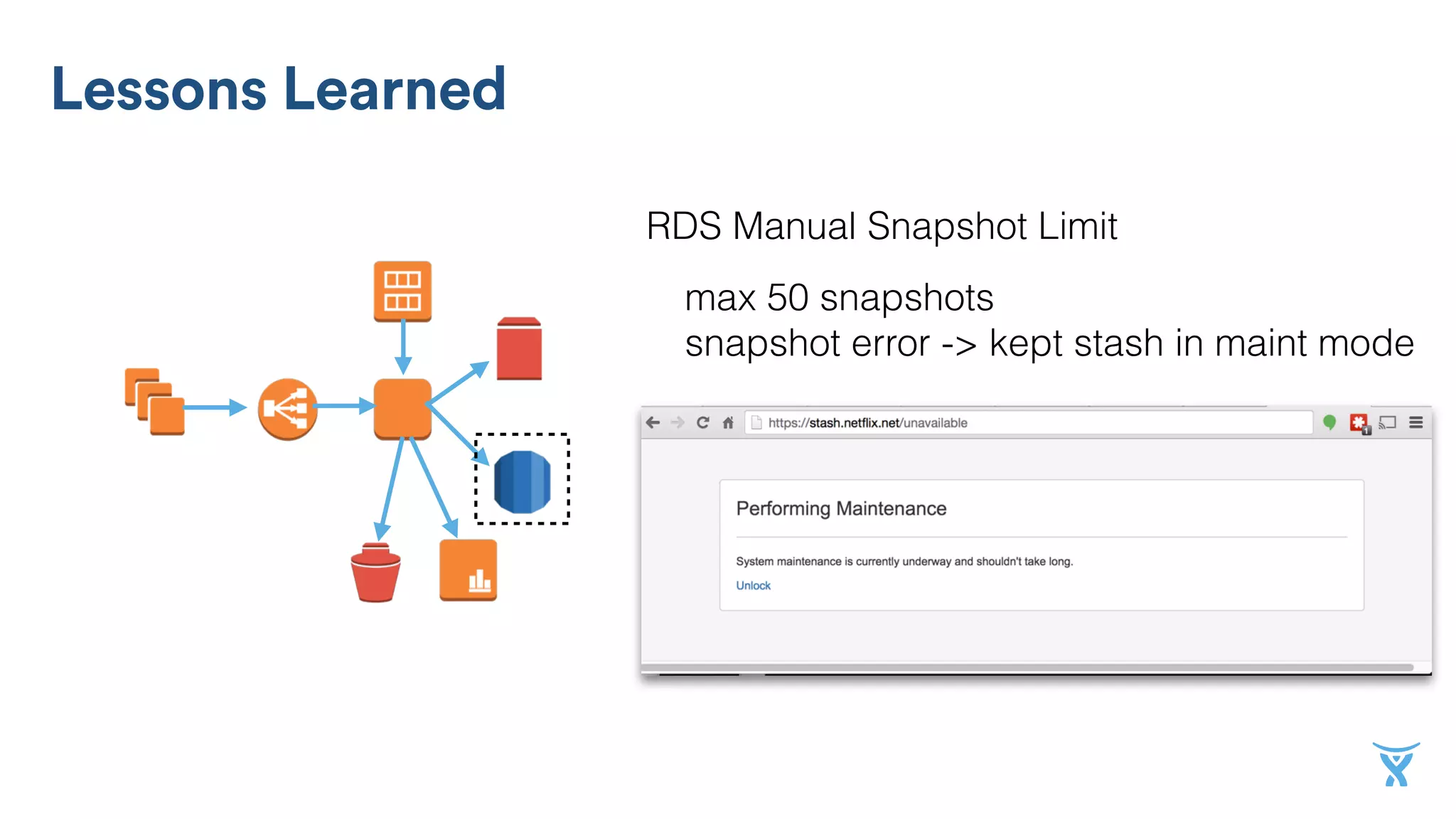 Lessons Learned

RDS Manual Snapshot Limit

max 50 snapshots
snapshot error -> kept stash in maint mode

https://stash.netflix.net/unavailable

Performing Maintenance

System maintenance is currently underway and shouldn't take long.

Unlock